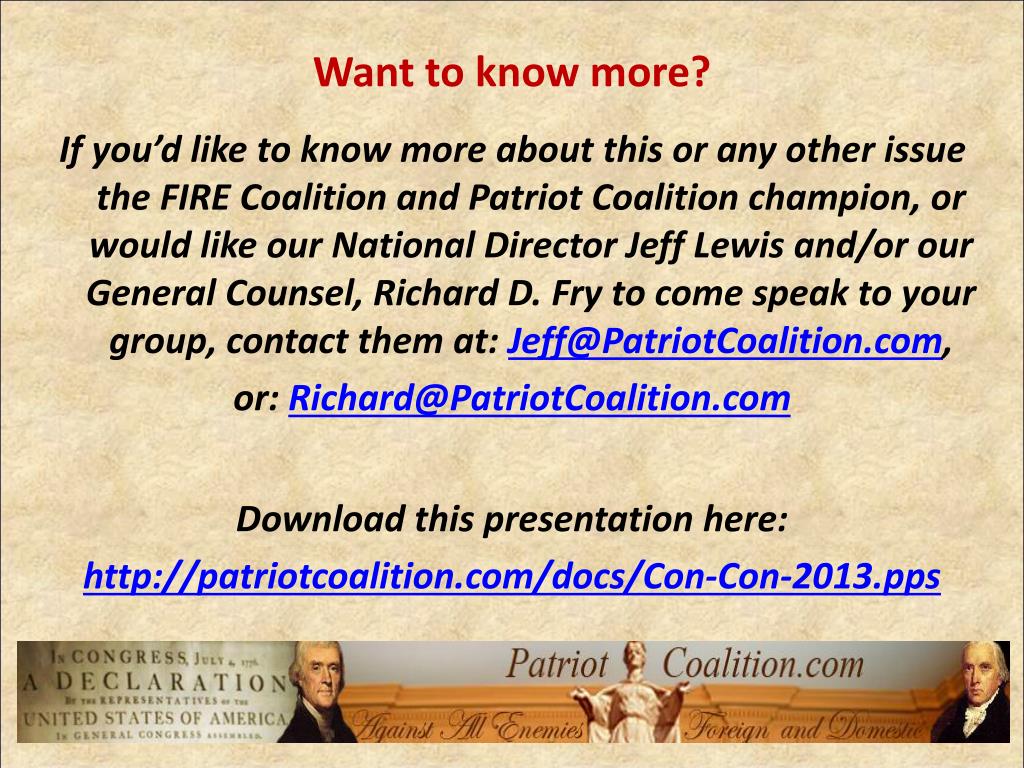 Want to know more?

If you'd like to know more about this or any other issue the FIRE Coalition and Patriot Coalition champion, or would like our National Director Jeff Lewis and/or our General Counsel, Richard D. Fry to come speak to your group, contact them at: Jeff@PatriotCoalition.com, or: Richard@PatriotCoalition.com

Download this presentation here:
http://patriotcoalition.com/docs/Con-Con-2013.pps

IN CONGRESS, JULY 4, 1776.
A DECLARATION
BY THE REPRESENTATIVES OF THE
UNITED STATES OF AMERICA,
IN GENERAL CONGRESS ASSEMBLED.

Patriot Coalition.com
Against All Enemies Foreign and Domestic